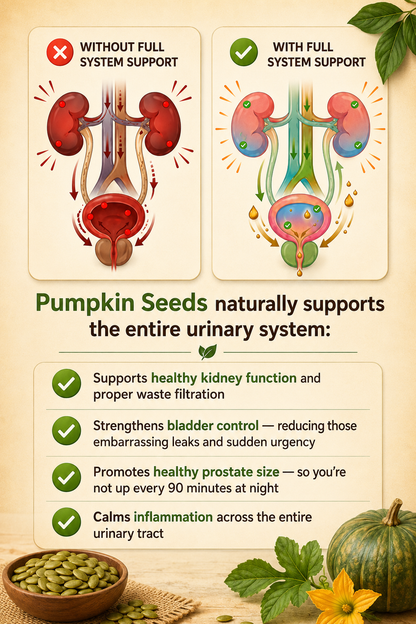 WITHOUT FULL SYSTEM SUPPORT

WITH FULL SYSTEM SUPPORT

Pumpkin Seeds naturally supports the entire urinary system:

Supports healthy kidney function and proper waste filtration

Strengthens bladder control — reducing those embarrassing leaks and sudden urgency

Promotes healthy prostate size — so you're not up every 90 minutes at night

Calms inflammation across the entire urinary tract